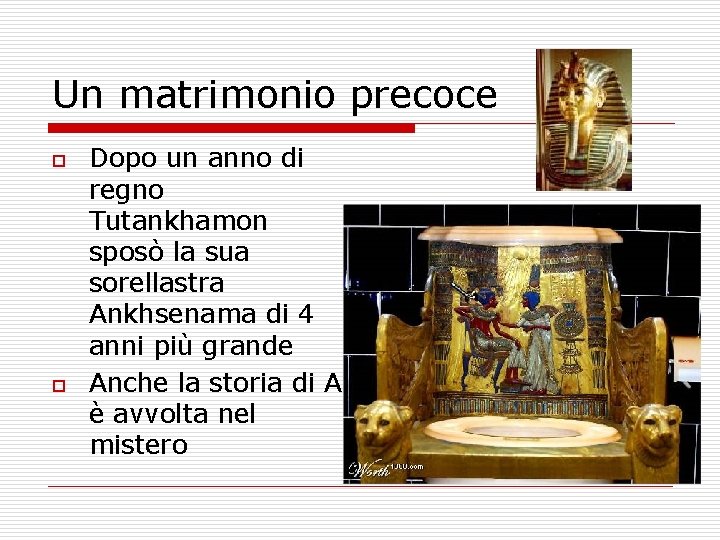 Un matrimonio precoce

Dopo un anno di regno Tutankhamon sposò la sua sorellastra Ankhsenama di 4 anni più grande

Anche la storia di A è avvolta nel mistero

Worth1000.com